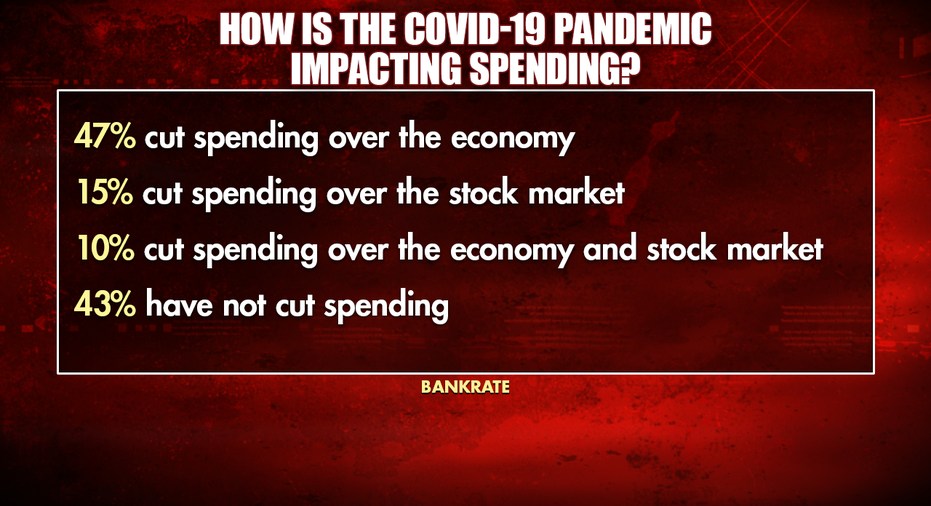 HOW IS THE COVID-19 PANDEMIC IMPACTING SPENDING?

47% cut spending over the economy

15% cut spending over the stock market

10% cut spending over the economy and stock market

43% have not cut spending

BANKRATE